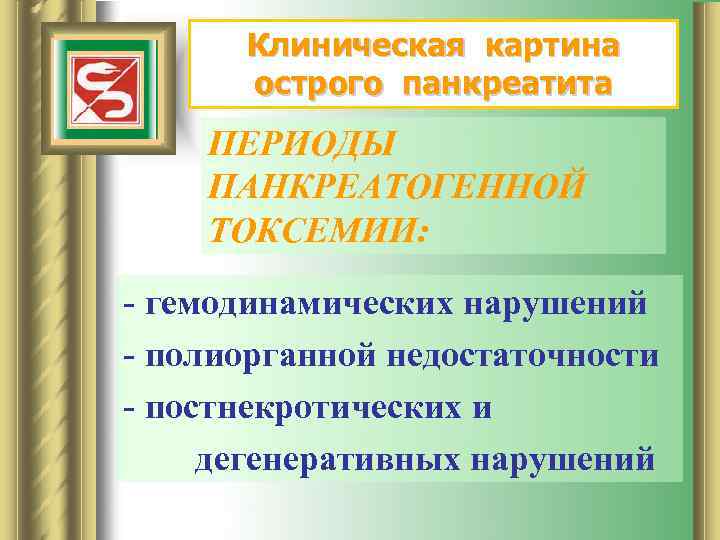 Клиническая картина острого панкреатита

ПЕРИОДЫ ПАНКРЕАТОГЕННОЙ ТОКСЕМИИ:

- гемодинамических нарушений
- полиорганной недостаточности
- постнекротических и дегенеративных нарушений